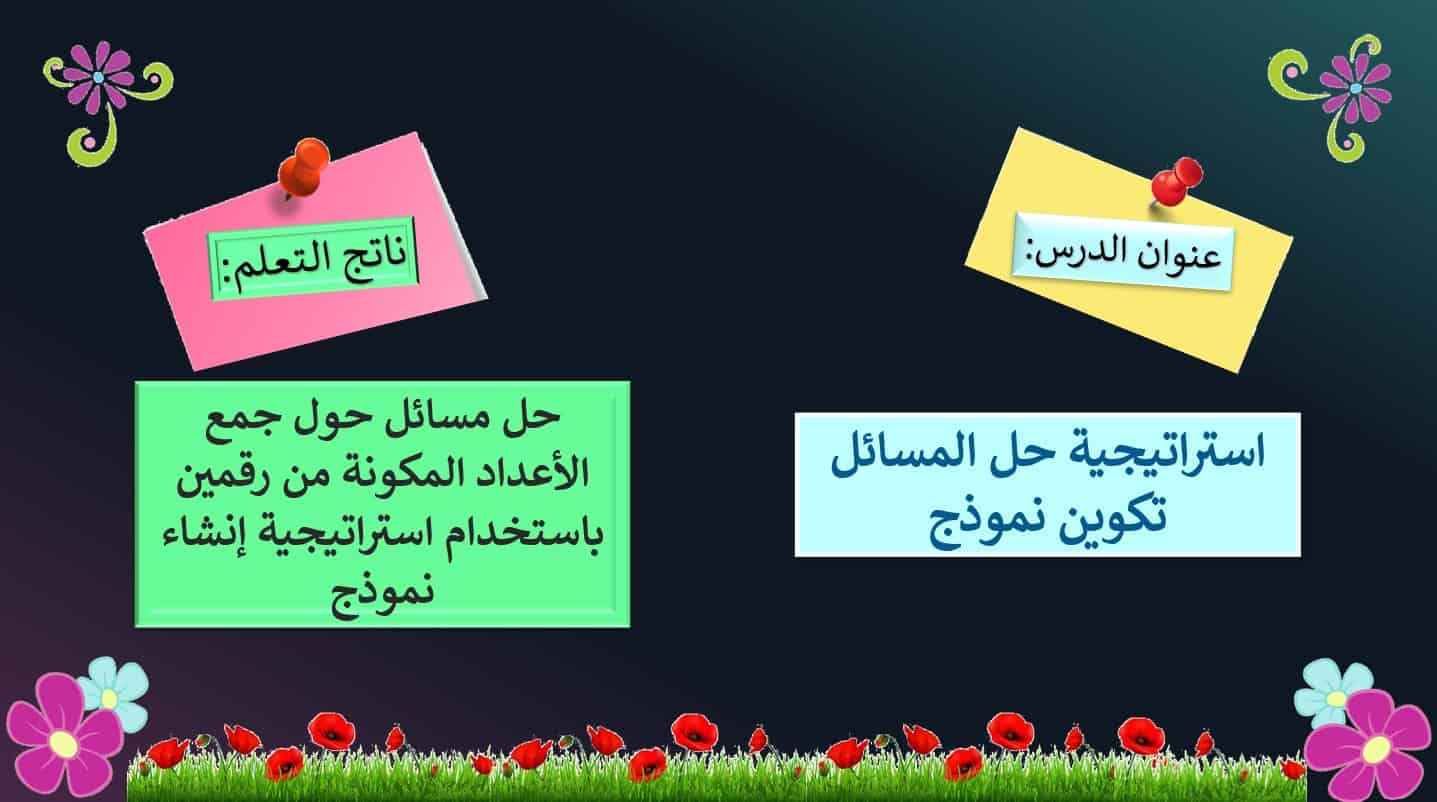 عنوان الدرس:

استراتيجية حل المسائل تكوين نموذج

ناتج التعلم:

حل مسائل حول جمع الأعداد المكونة من رقمين باستخدام استراتيجية إنشاء نموذج